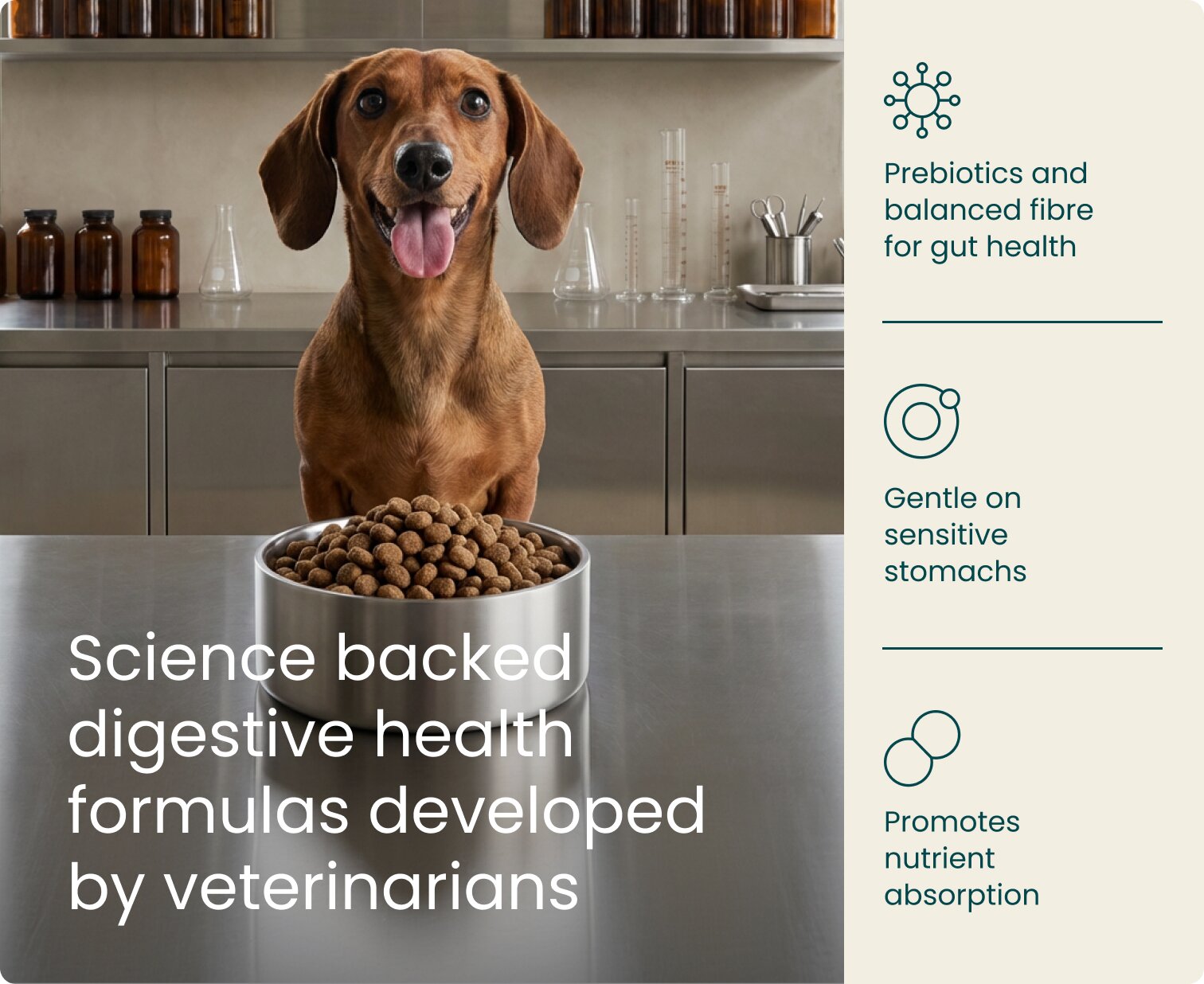 Science backed digestive health formulas developed by veterinarians

Prebiotics and balanced fibre for gut health

Gentle on sensitive stomachs

Promotes nutrient absorption